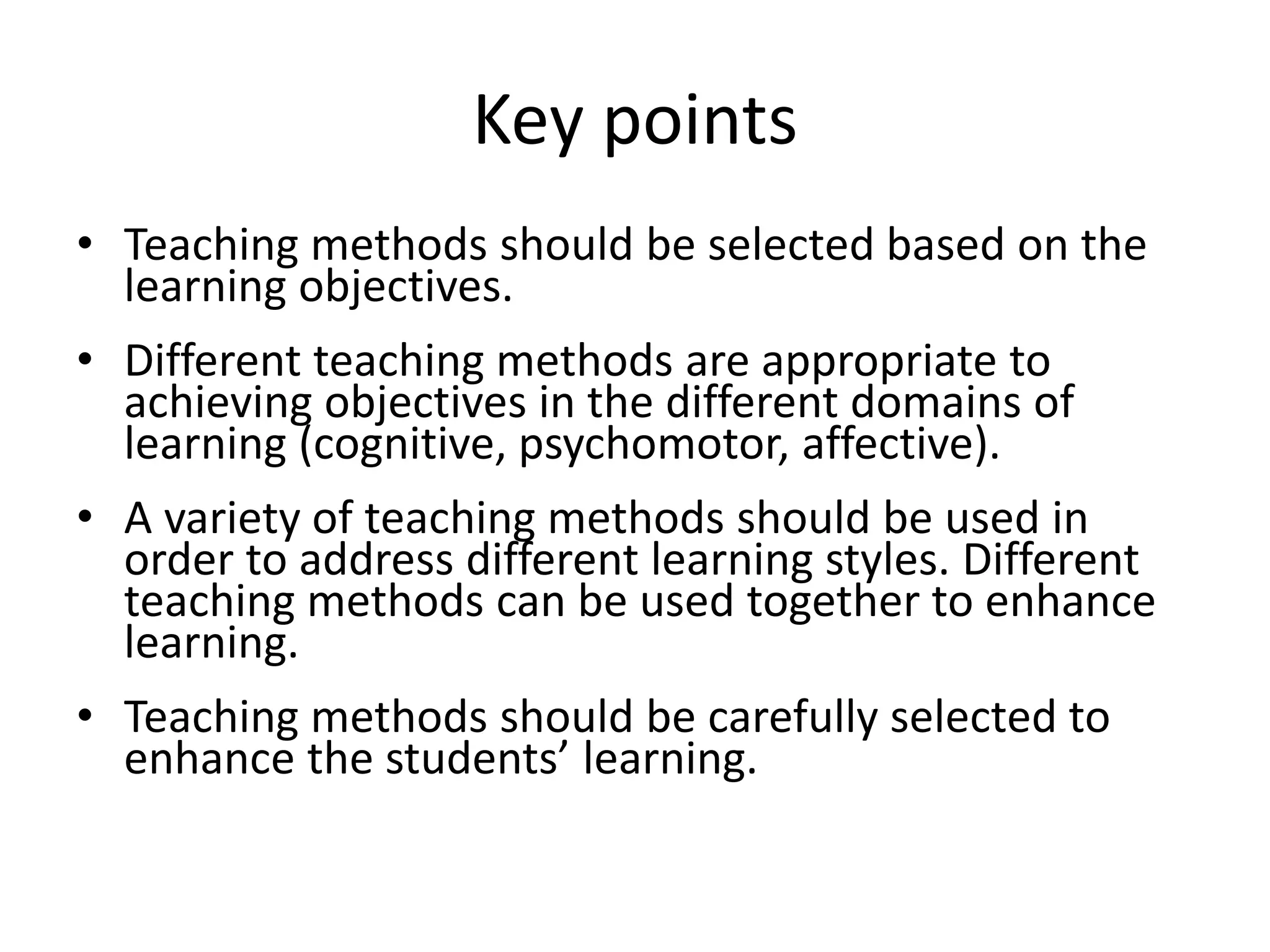 Key points

• Teaching methods should be selected based on the learning objectives.

• Different teaching methods are appropriate to achieving objectives in the different domains of learning (cognitive, psychomotor, affective).

• A variety of teaching methods should be used in order to address different learning styles. Different teaching methods can be used together to enhance learning.

• Teaching methods should be carefully selected to enhance the students’ learning.